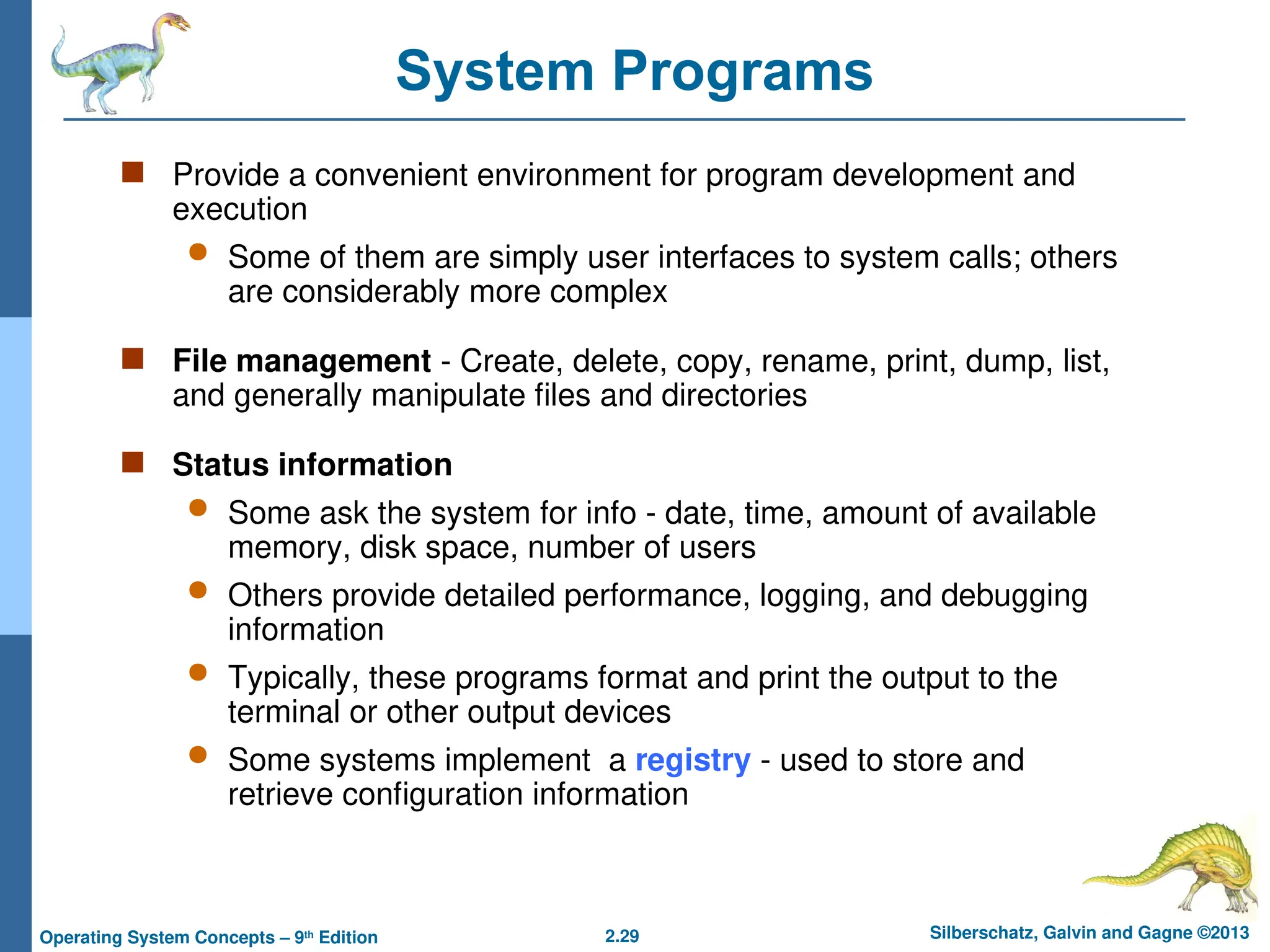 System Programs

Provide a convenient environment for program development and execution

Some of them are simply user interfaces to system calls; others are considerably more complex

File management - Create, delete, copy, rename, print, dump, list, and generally manipulate files and directories

Status information

Some ask the system for info - date, time, amount of available memory, disk space, number of users

Others provide detailed performance, logging, and debugging information

Typically, these programs format and print the output to the terminal or other output devices

Some systems implement a registry - used to store and retrieve configuration information

Operating System Concepts – 9th Edition 2.29 Silberschatz, Galvin and Gagne ©2013